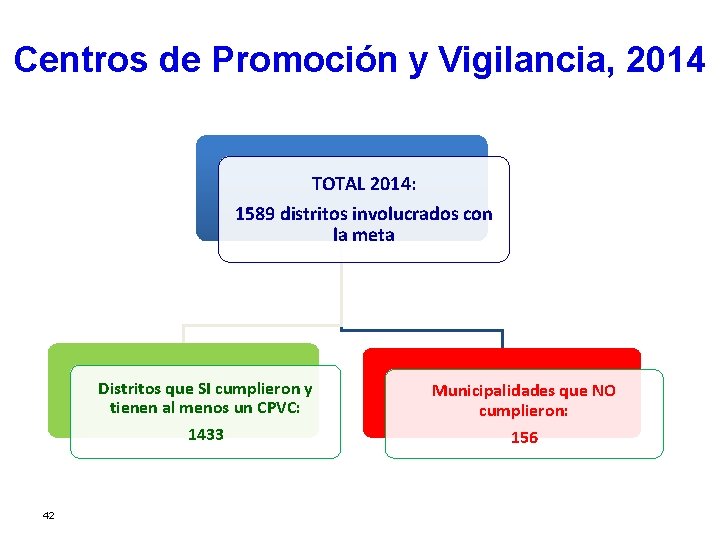 Centros de Promoción y Vigilancia, 2014

TOTAL 2014:

1589 distritos involucrados con la meta

Distritos que SI cumplieron y tienen al menos un CPVC:

1433

Municipalidades que NO cumplieron:

156

42